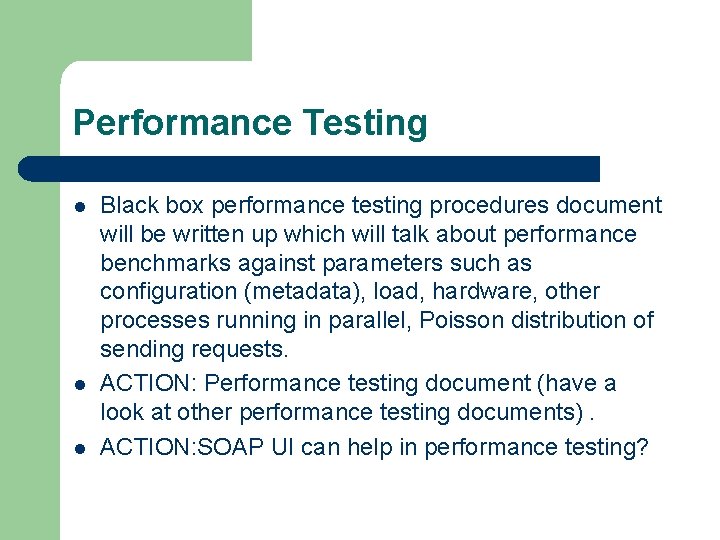 Performance Testing

- Black box performance testing procedures document will be written up which will talk about performance benchmarks against parameters such as configuration (metadata), load, hardware, other processes running in parallel, Poisson distribution of sending requests.
- ACTION: Performance testing document (have a look at other performance testing documents) .
- ACTION:SOAP UI can help in performance testing?